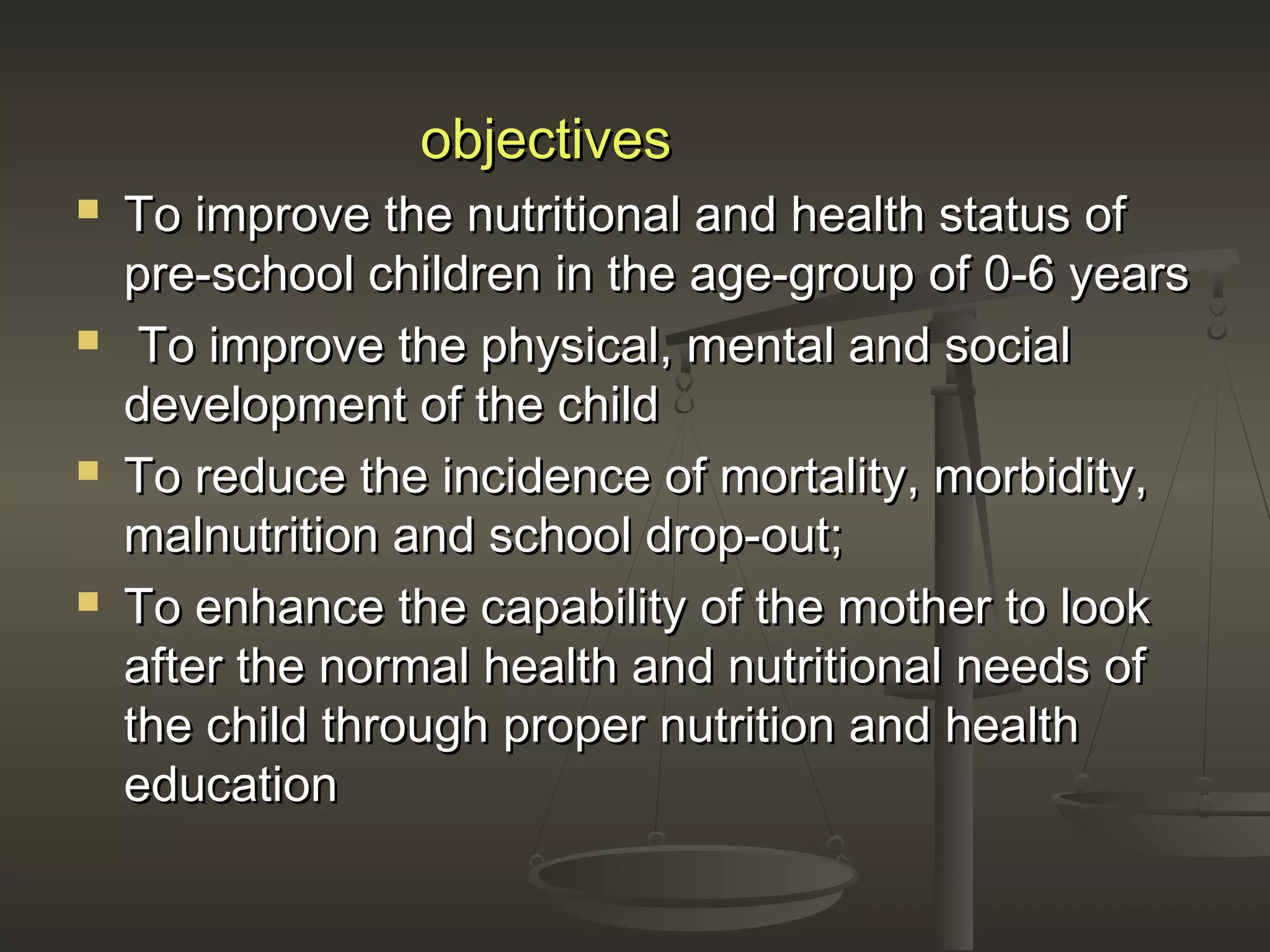 objectives

- To improve the nutritional and health status of pre-school children in the age-group of 0-6 years
- To improve the physical, mental and social development of the child
- To reduce the incidence of mortality, morbidity, malnutrition and school drop-out;
- To enhance the capability of the mother to look after the normal health and nutritional needs of the child through proper nutrition and health education